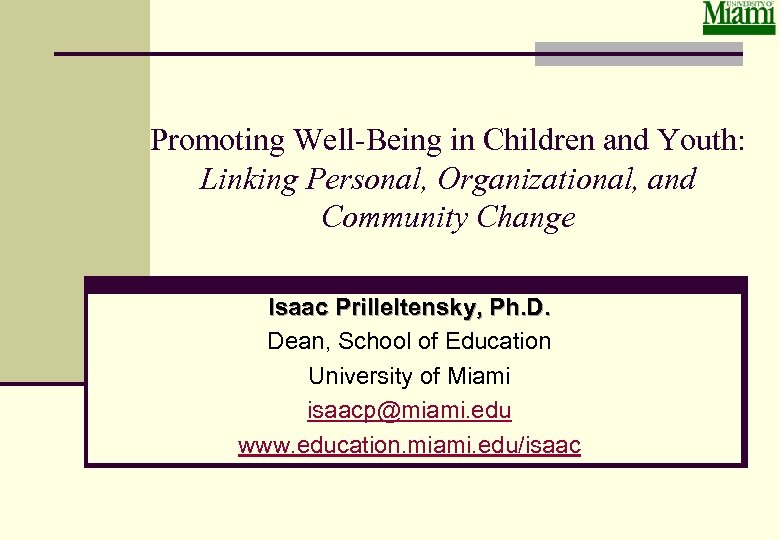 UNIVERSITY OF
Miami

Promoting Well-Being in Children and Youth:
Linking Personal, Organizational, and Community Change

Isaac Prilleltensky, Ph.D.
Dean, School of Education
University of Miami
isaacp@miami.edu
www.education.miami.edu/isaac